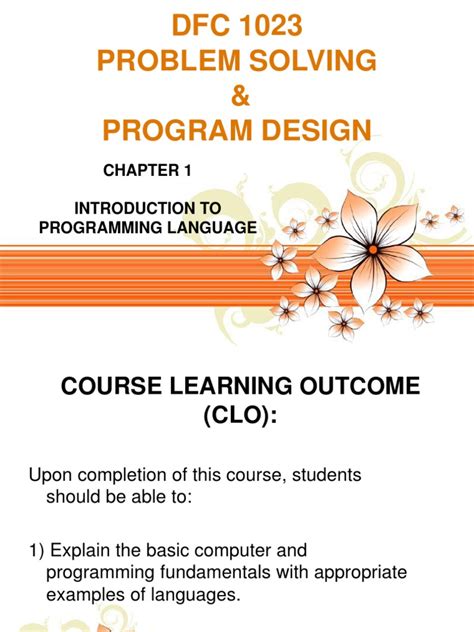 DFC 1023
PROBLEM SOLVING
&
PROGRAM DESIGN

CHAPTER 1

INTRODUCTION TO
PROGRAMMING LANGUAGE

COURSE LEARNING OUTCOME (CLO):

Upon completion of this course, students should be able to:

1) Explain the basic computer and programming fundamentals with appropriate examples of languages.